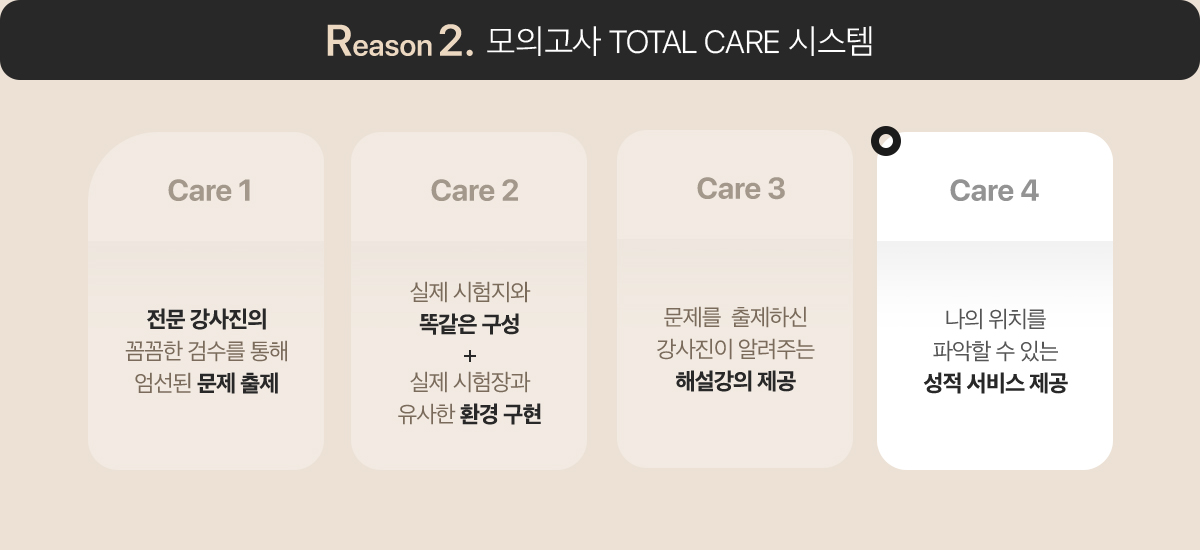 Reason 2. 모의고사 TOTAL CARE 시스템

Care 1

전문 강사진의 꼼꼼한 검수를 통해 엄선된 문제 출제

Care 2

실제 시험지와 똑같은 구성 + 실제 시험장과 유사한 환경 구현

Care 3

문제를 출제하신 강사진이 알려주는 해설강의 제공

Care 4

나의 위치를 파악할 수 있는 성적 서비스 제공